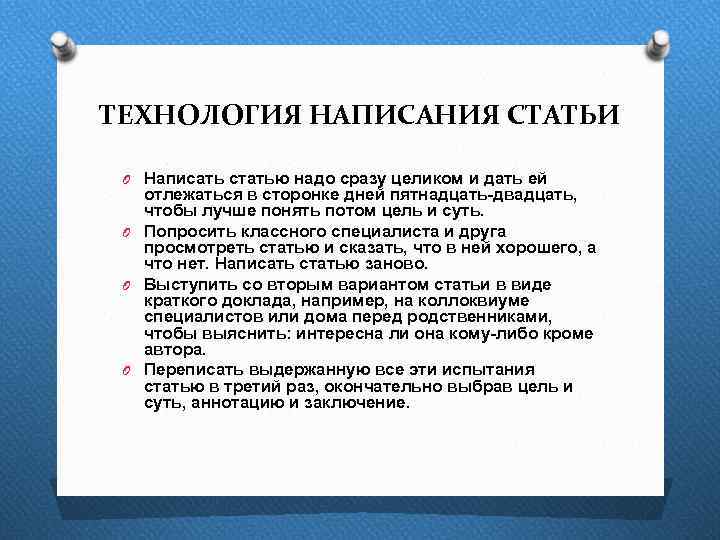 ТЕХНОЛОГИЯ НАПИСАНИЯ СТАТЬИ

Написать статью надо сразу целиком и дать ей отлежаться в сторонке дней пятнадцать-двадцать, чтобы лучше понять потом цель и суть.

Попросить классного специалиста и друга просмотреть статью и сказать, что в ней хорошего, а что нет. Написать статью заново.

Выступить со вторым вариантом статьи в виде краткого доклада, например, на коллоквиуме специалистов или дома перед родственниками, чтобы выяснить: интересна ли она кому-либо кроме автора.

Переписать выдержанную все эти испытания статью в третий раз, окончательно выбрав цель и суть, аннотацию и заключение.